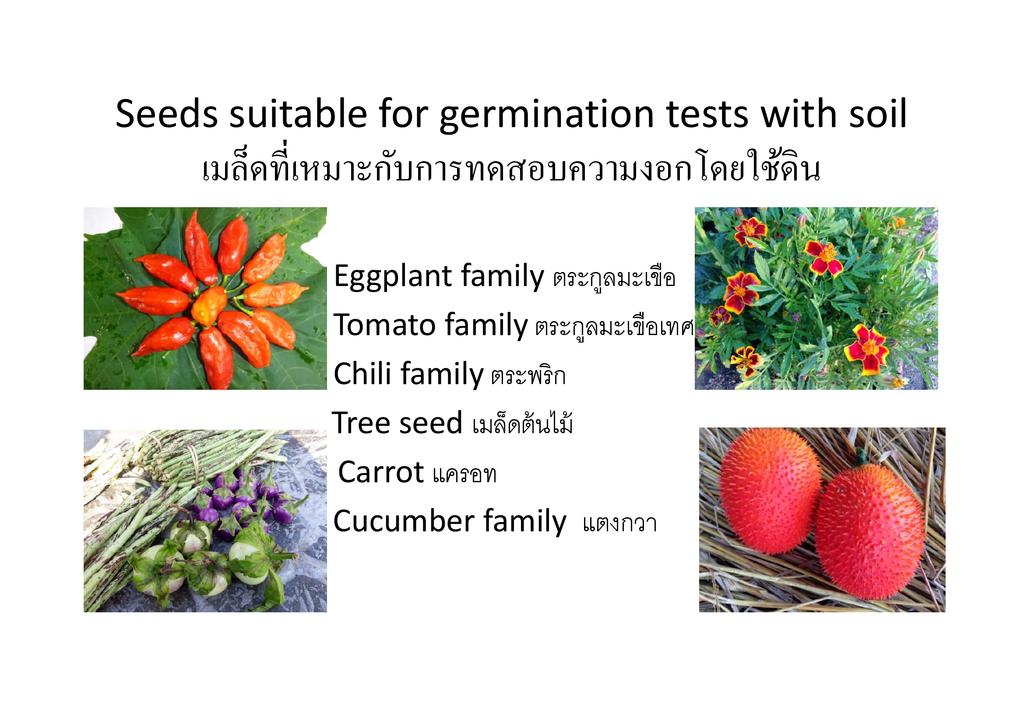 Seeds suitable for germination tests with soil
เมล็ดที่เหมาะกับการทดสอบความงอกโดยใช้ดิน

Eggplant family ตระกูลมะเขือ
Tomato family ตระกูลมะเขือเทศ
Chili family ตระพริก
Tree seed เมล็ดต้นไม้
Carrot แครอท
Cucumber family แตงกวา